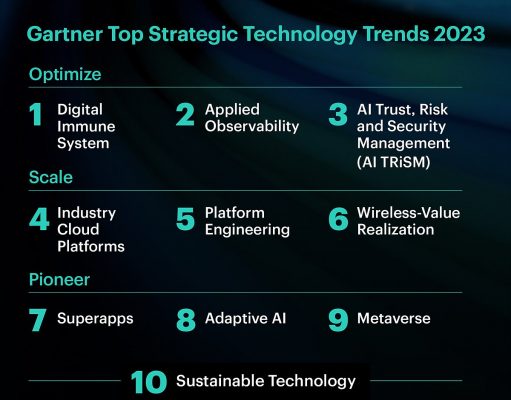 Gartner Top Strategic Technology Trends 2023

Optimize

1 Digital Immune System

2 Applied Observability

3 AI Trust, Risk and Security Management (AI TRiSM)

Scale

4 Industry Cloud Platforms

5 Platform Engineering

6 Wireless-Value Realization

Pioneer

7 Superapps

8 Adaptive AI

9 Metaverse

10 Sustainable Technology